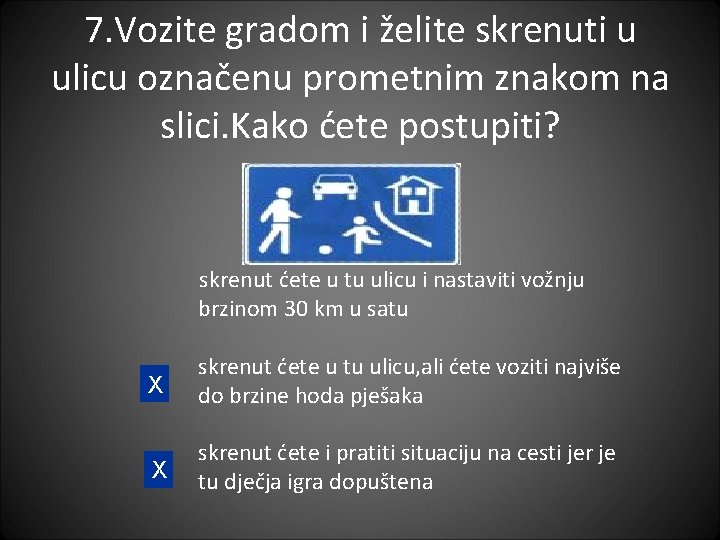 7.Vozite gradom i želite skrenuti u ulicu označenu prometnim znakom na slici.Kako ćete postupiti?

skrenut ćete u tu ulicu i nastaviti vožnju brzinom 30 km u satu

X

skrenut ćete u tu ulicu,ali ćete voziti najviše do brzine hoda pješaka

X

skrenut ćete i pratiti situaciju na cesti jer je tu dječja igra dopuštena